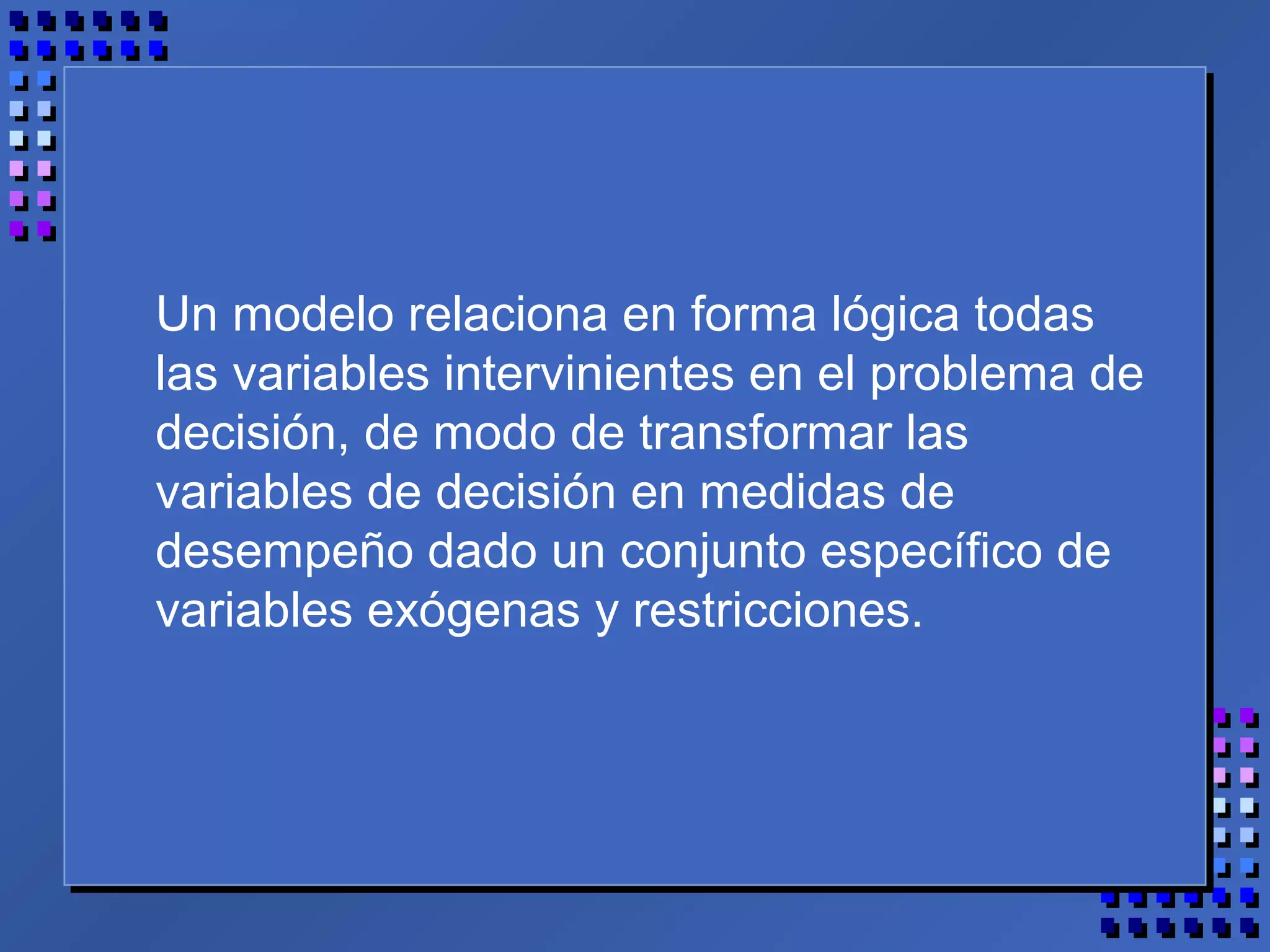 Un modelo relaciona en forma lógica todas las variables intervinientes en el problema de decisión, de modo de transformar las variables de decisión en medidas de desempeño dado un conjunto específico de variables exógenas y restricciones.